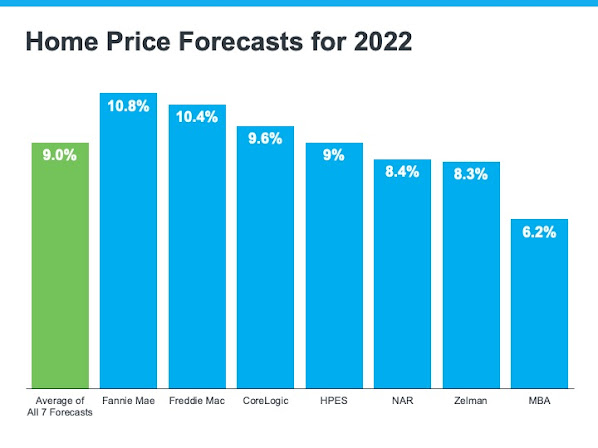 Home Price Forecasts for 2022

9.0%
10.8%
10.4%
9.6%
9%
8.4%
8.3%
6.2%

Average of All 7 Forecasts
Fannie Mae
Freddie Mac
CoreLogic
HPES
NAR
Zelman
MBA